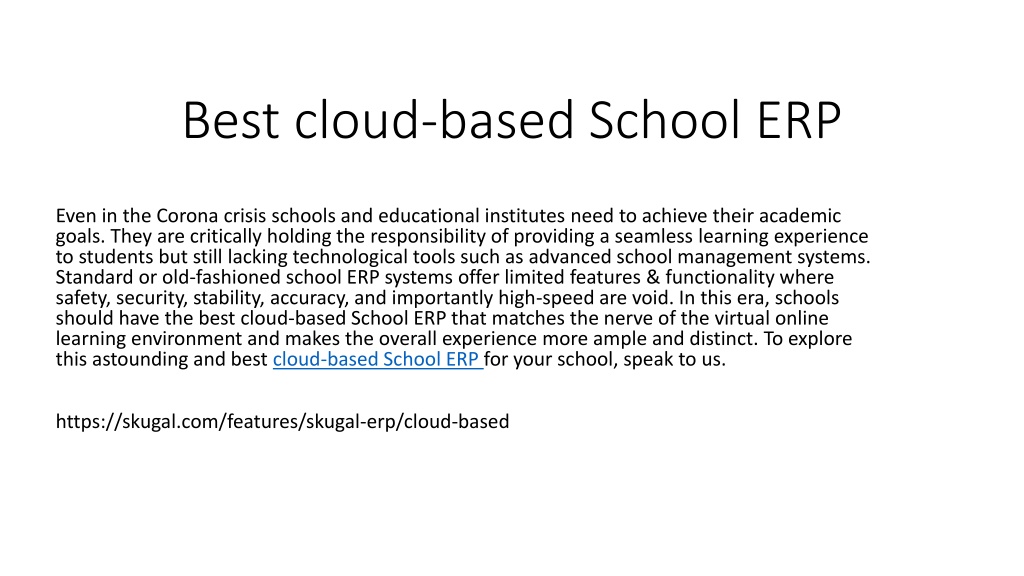 Best cloud-based School ERP

Even in the Corona crisis schools and educational institutes need to achieve their academic goals. They are critically holding the responsibility of providing a seamless learning experience to students but still lacking technological tools such as advanced school management systems. Standard or old-fashioned school ERP systems offer limited features & functionality where safety, security, stability, accuracy, and importantly high-speed are void. In this era, schools should have the best cloud-based School ERP that matches the nerve of the virtual online learning environment and makes the overall experience more ample and distinct. To explore this astounding and best cloud-based School ERP for your school, speak to us.

https://skugal.com/features/skugal-erp/cloud-based